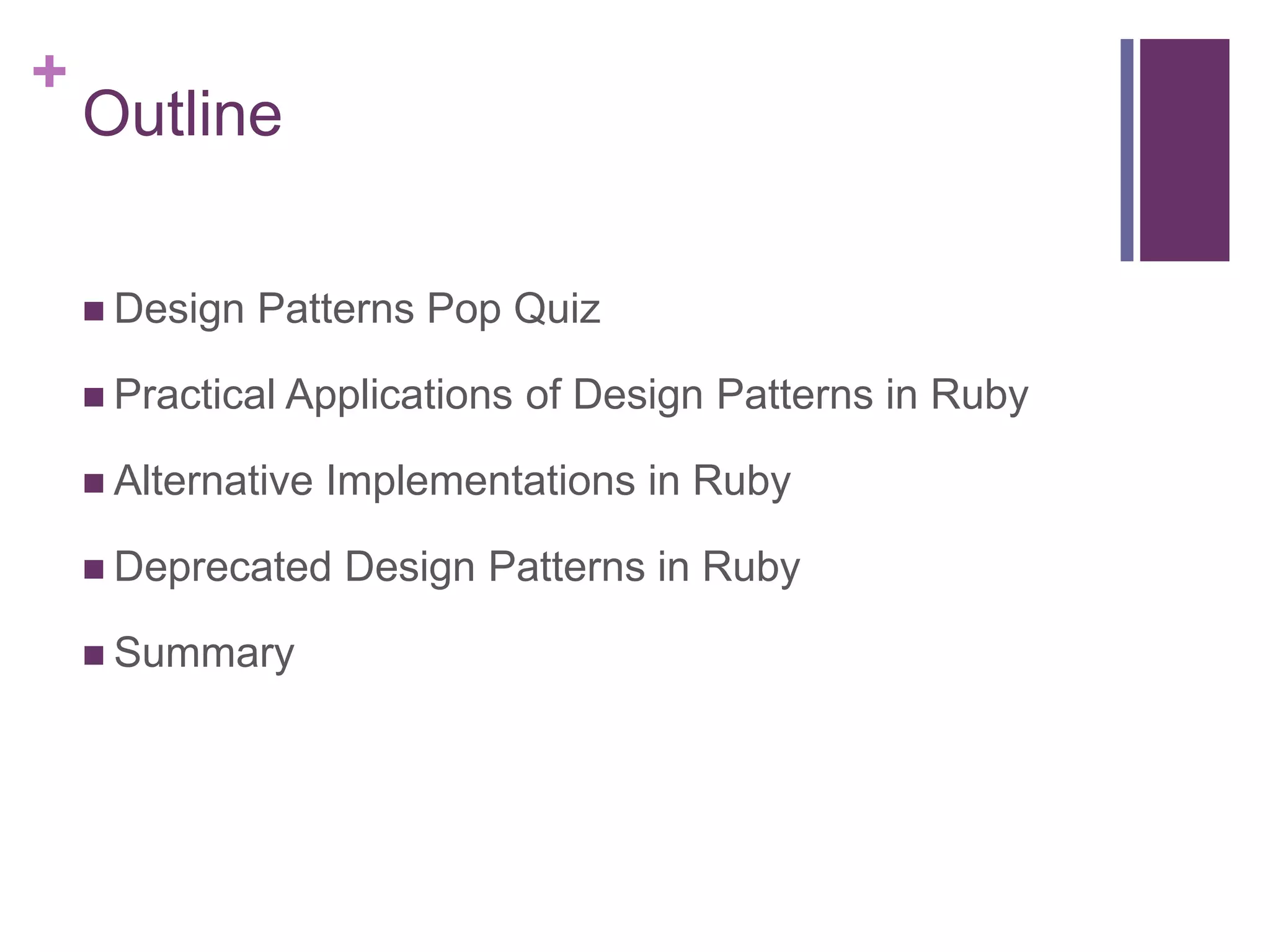 +
Outline

■ Design Patterns Pop Quiz

■ Practical Applications of Design Patterns in Ruby

■ Alternative Implementations in Ruby

■ Deprecated Design Patterns in Ruby

■ Summary